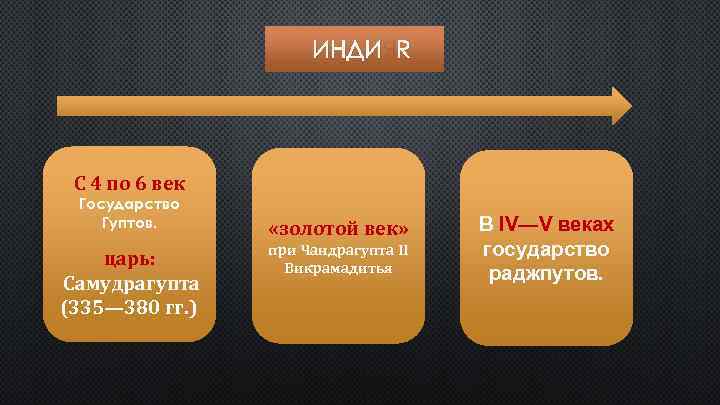 ИНДИ R

С 4 по 6 век
Государство Гуптов.

царь:
Самудрагупта (335—380 гг.)

«золотой век»
при Чандрагупта II Викрамадитья

В IV—V веках
государство раджпутов.